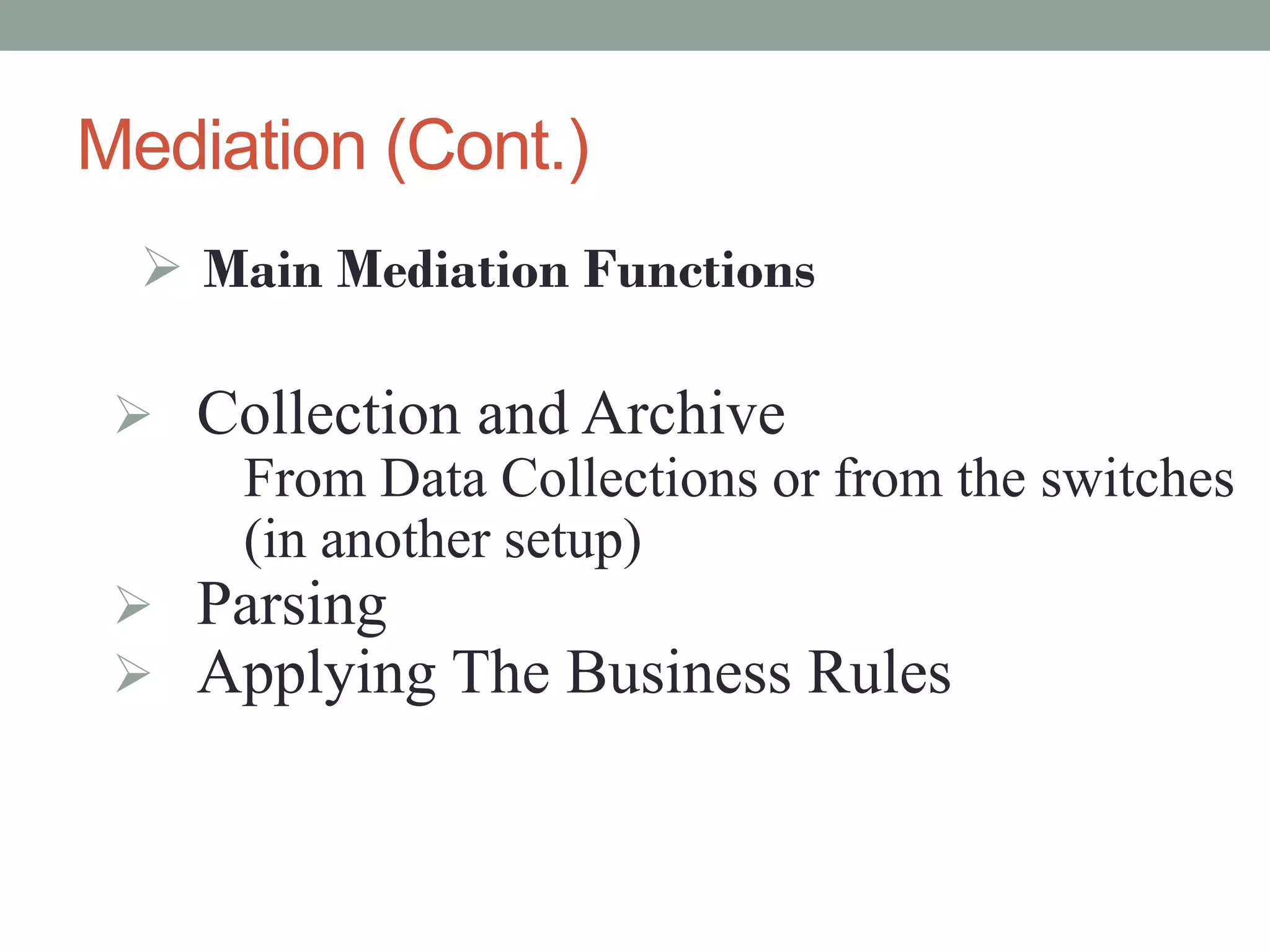 Mediation (Cont.)

➢ Main Mediation Functions

➢ Collection and Archive
From Data Collections or from the switches (in another setup)
➢ Parsing
➢ Applying The Business Rules